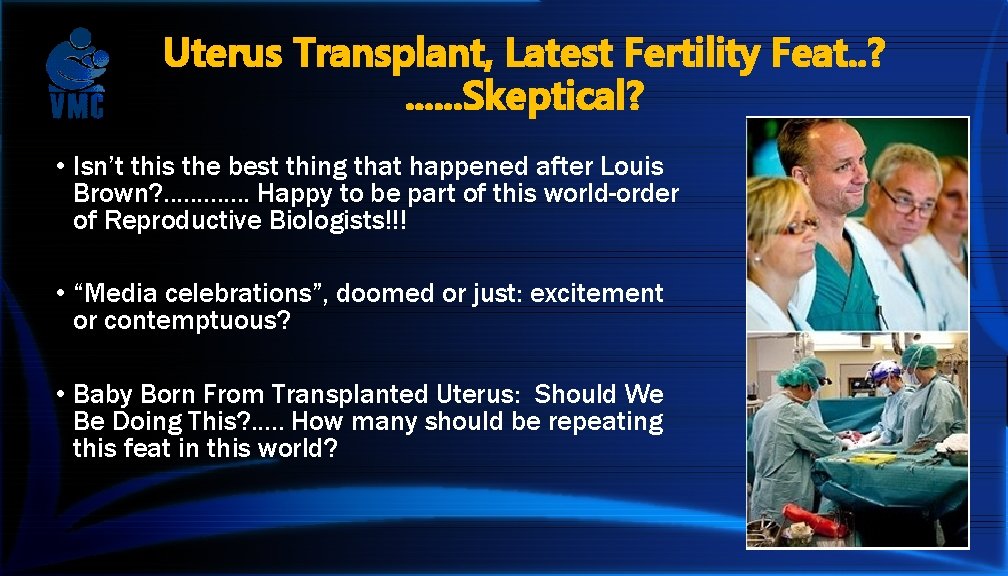 VMC

Uterus Transplant, Latest Fertility Feat..? ……Skeptical?

• Isn't this the best thing that happened after Louis Brown?…………. Happy to be part of this world-order of Reproductive Biologists!!!

• "Media celebrations", doomed or just: excitement or contemptuous?

• Baby Born From Transplanted Uterus: Should We Be Doing This?….. How many should be repeating this feat in this world?